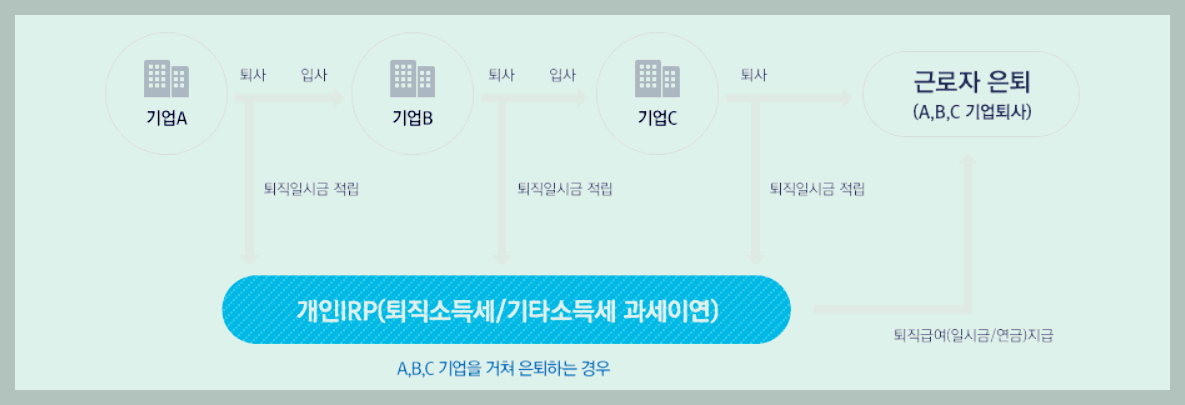 기업A

퇴사 입사

기업B

퇴사 입사

기업C

퇴사

근로자 은퇴
(A,B,C 기업퇴사)

퇴직일시금 적립

퇴직일시금 적립

퇴직일시금 적립

개인IRP(퇴직소득세/기타소득세 과세이연)

퇴직급여(일시금/연금)지급

A,B,C 기업을 거쳐 은퇴하는 경우